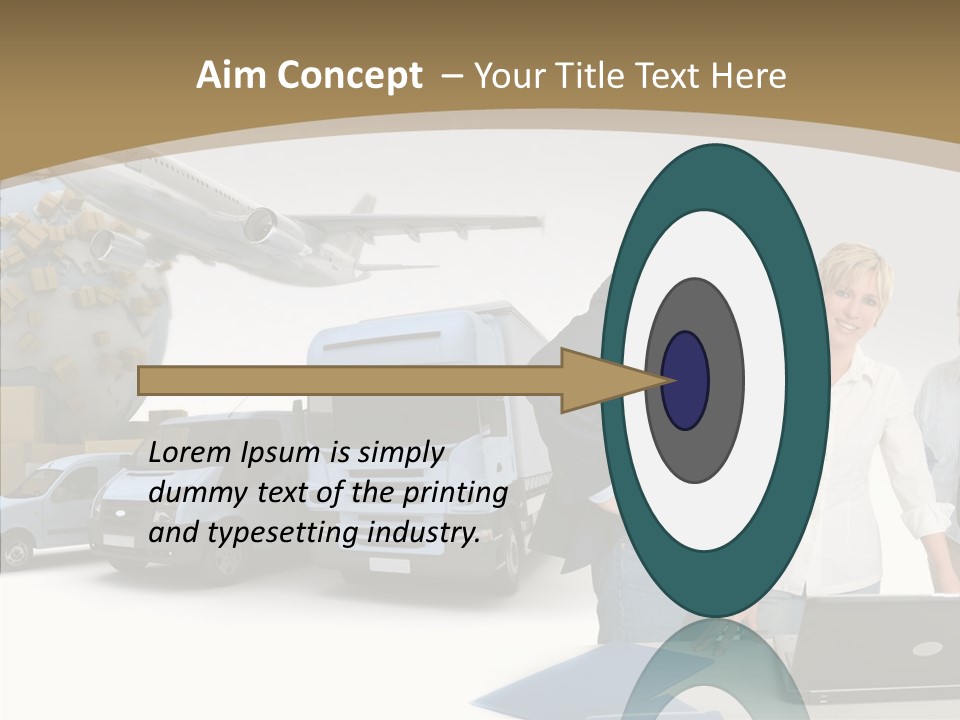 Aim Concept – Your Title Text Here

Lorem Ipsum is simply dummy text of the printing and typesetting industry.